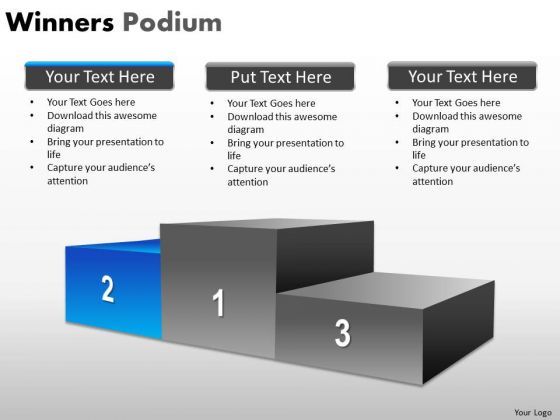 Winners Podium

Your Text Here

- Your Text Goes here
- Download this awesome diagram
- Bring your presentation to life
- Capture your audience's attention

Put Text Here

- Your Text Goes here
- Download this awesome diagram
- Bring your presentation to life
- Capture your audience's attention

Your Text Here

- Your Text Goes here
- Download this awesome diagram
- Bring your presentation to life
- Capture your audience's attention

2

1

3

Your Logo